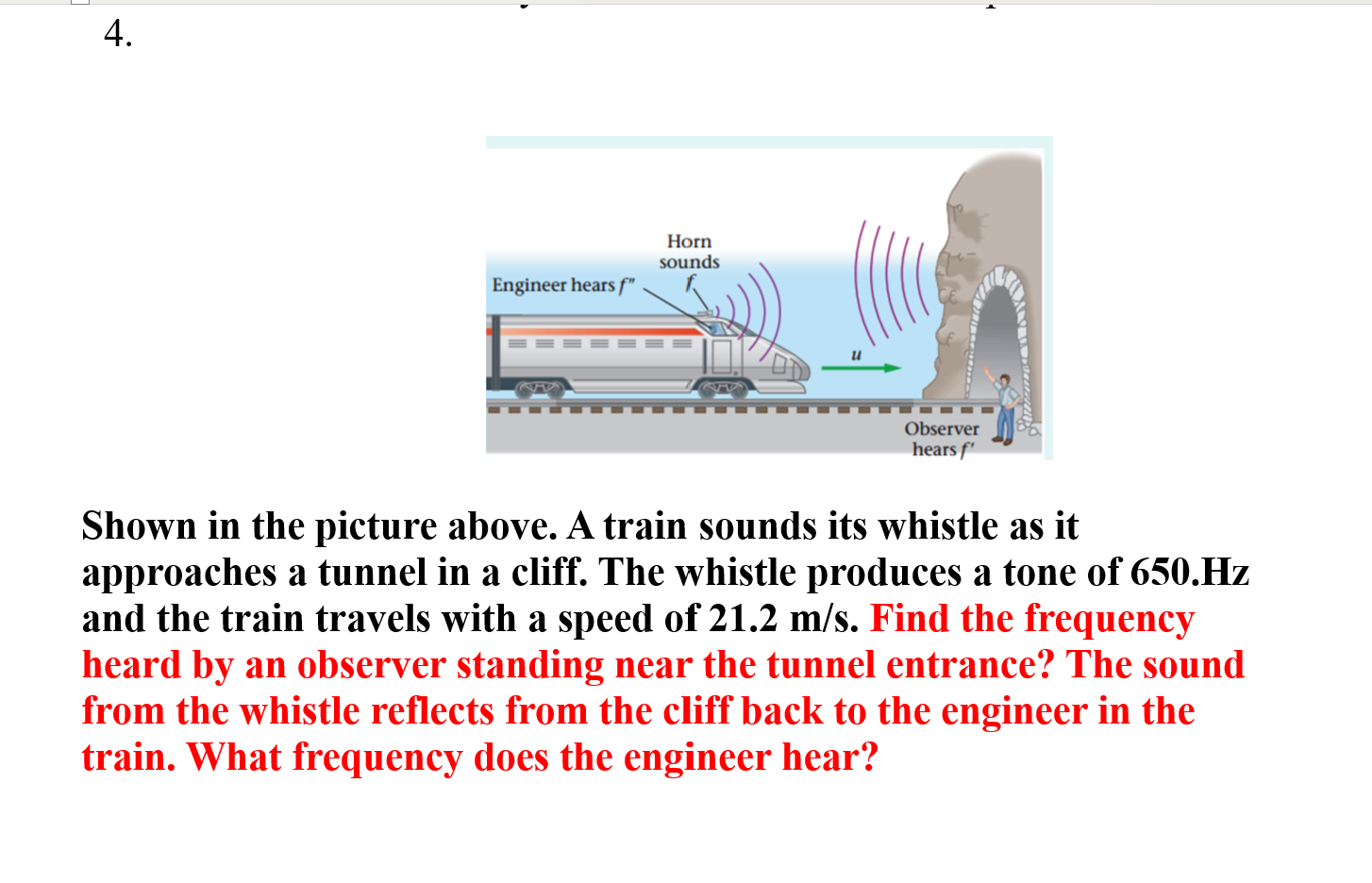 4.

Horn sounds $f$

Engineer hears $f''$

$u$

Observer hears $f'$

Shown in the picture above. A train sounds its whistle as it approaches a tunnel in a cliff. The whistle produces a tone of 650.Hz and the train travels with a speed of 21.2 m/s. Find the frequency heard by an observer standing near the tunnel entrance? The sound from the whistle reflects from the cliff back to the engineer in the train. What frequency does the engineer hear?